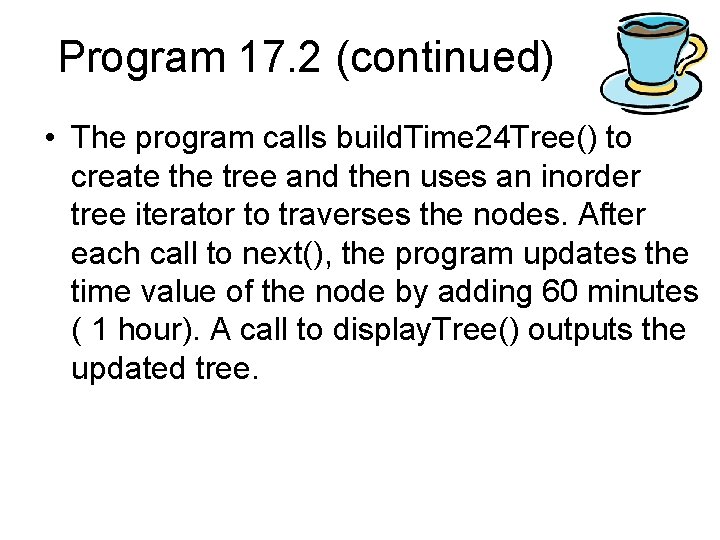 Program 17.2 (continued)

• The program calls buildTime24Tree() to create the tree and then uses an inorder tree iterator to traverses the nodes. After each call to next(), the program updates the time value of the node by adding 60 minutes ( 1 hour). A call to displayTree() outputs the updated tree.